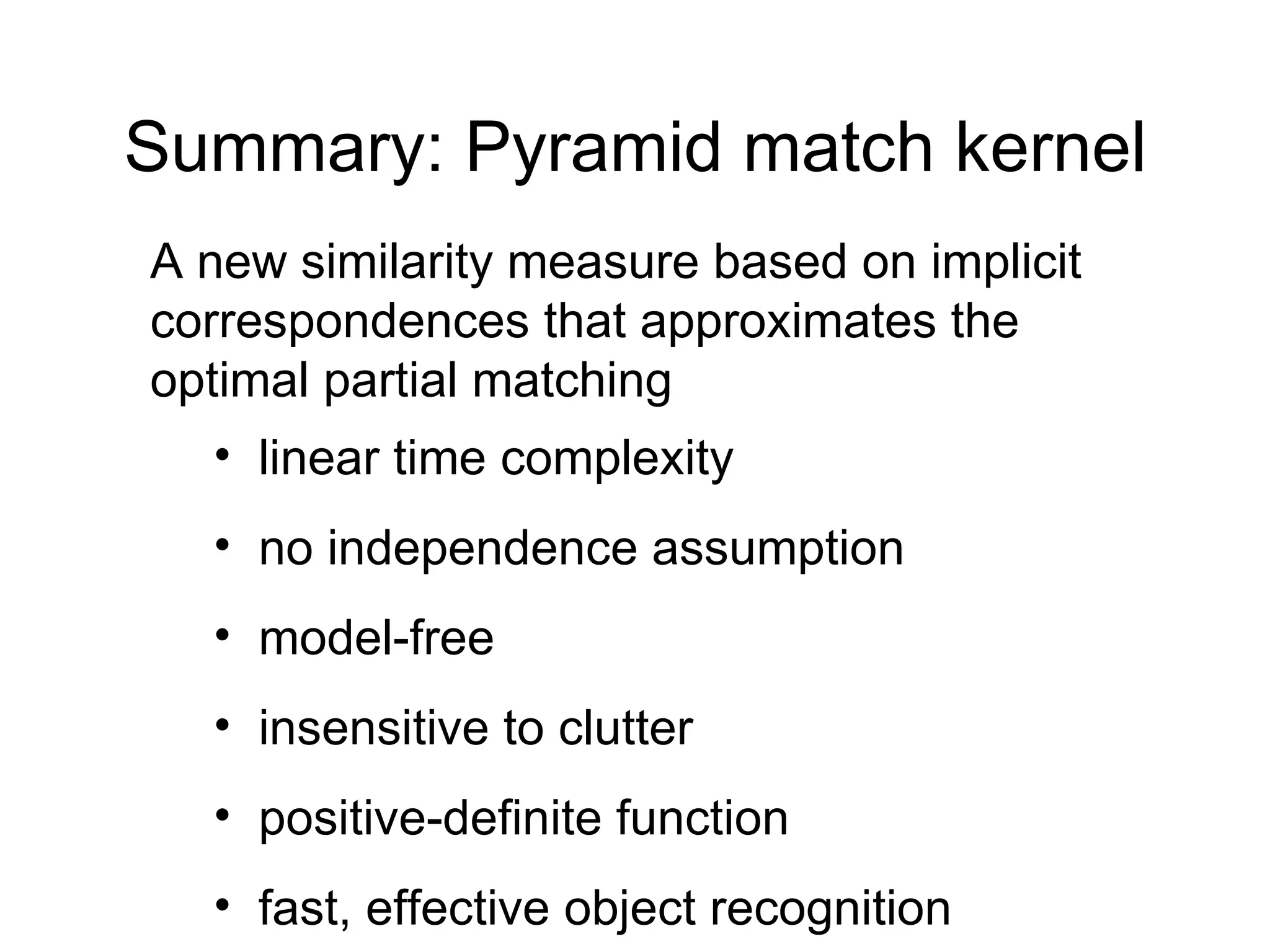 Summary: Pyramid match kernel

A new similarity measure based on implicit correspondences that approximates the optimal partial matching

• linear time complexity
• no independence assumption
• model-free
• insensitive to clutter
• positive-definite function
• fast, effective object recognition